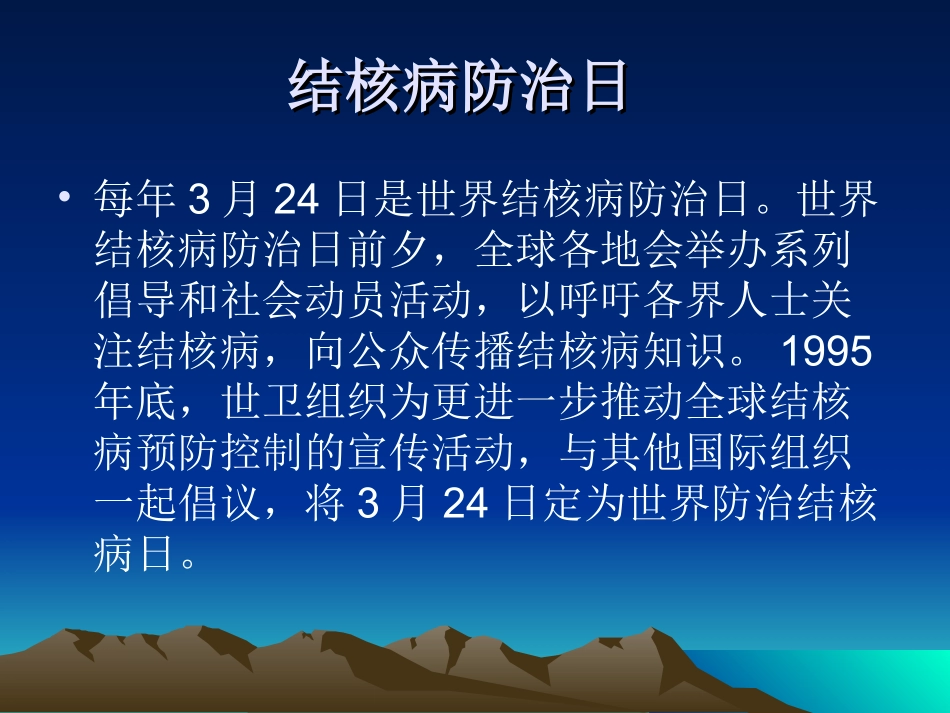 结核病防治日

• 每年 3 月 24 日是世界结核病防治日。世界结核病防治日前夕，全球各地会举办系列倡导和社会动员活动，以呼吁各界人士关注结核病，向公众传播结核病知识。 1995 年底，世卫组织为更进一步推动全球结核病预防控制的宣传活动，与其他国际组织一起倡议，将 3 月 24 日定为世界防治结核病日。